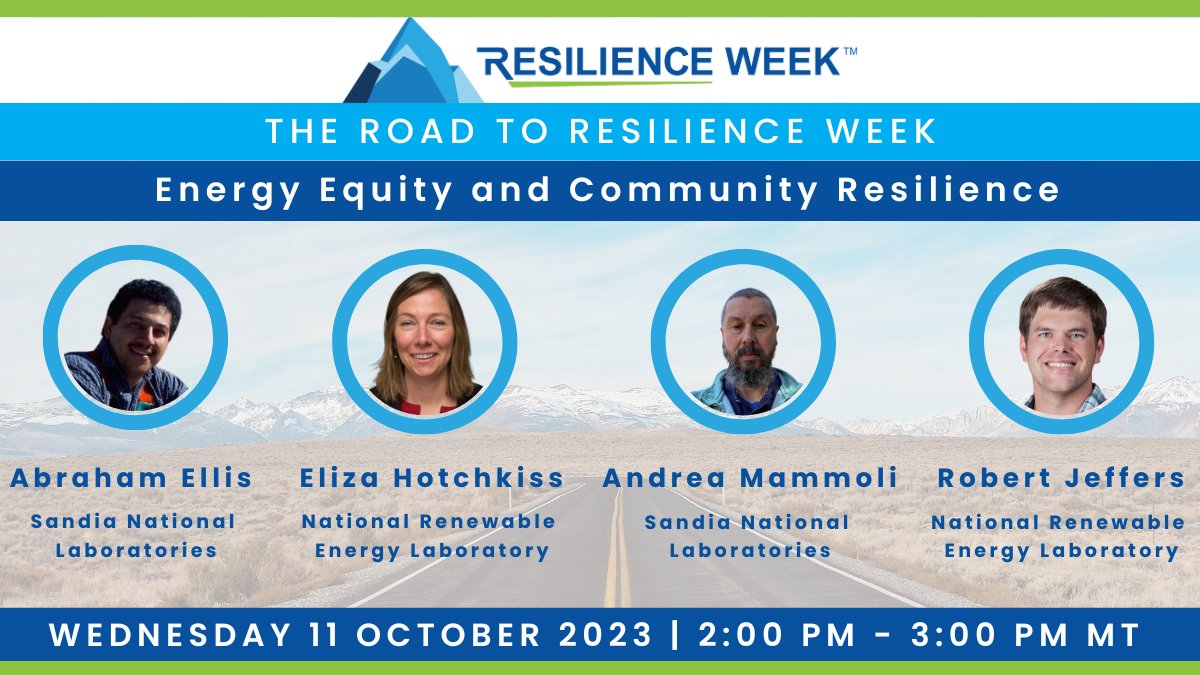 RESILIENCE WEEK™

THE ROAD TO RESILIENCE WEEK

Energy Equity and Community Resilience

Abraham Ellis
Sandia National Laboratories

Eliza Hotchkiss
National Renewable Energy Laboratory

Andrea Mammoli
Sandia National Laboratories

Robert Jeffers
National Renewable Energy Laboratory

WEDNESDAY 11 OCTOBER 2023 | 2:00 PM - 3:00 PM MT